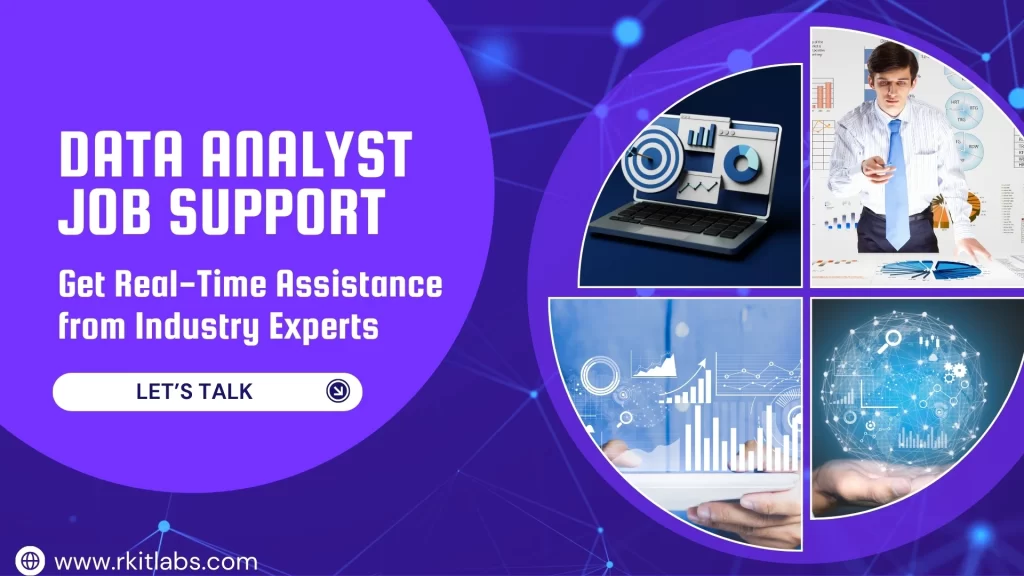 DATA ANALYST JOB SUPPORT

Get Real-Time Assistance from Industry Experts

LET'S TALK

www.rkitlabs.com